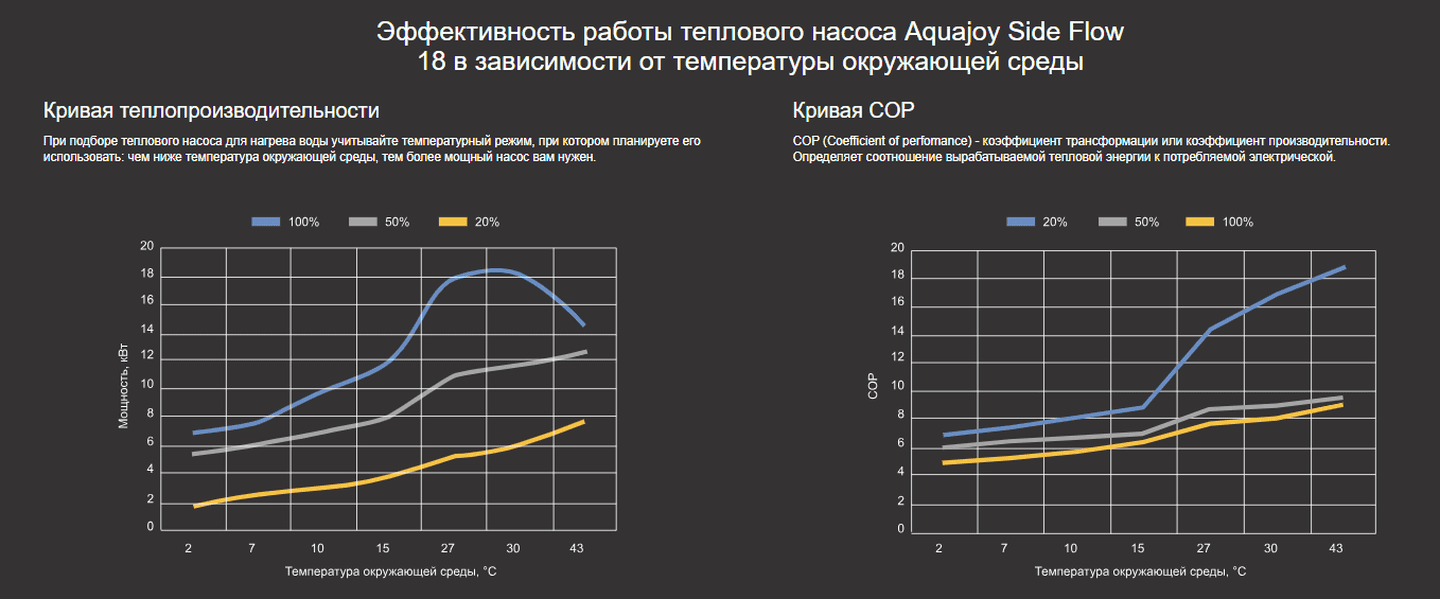 Эффективность работы теплового насоса Aquajoy Side Flow 18 в зависимости от температуры окружающей среды

Кривая теплопроизводительности

При подборе теплового насоса для нагрева воды учитывайте температурный режим, при котором планируете его использовать: чем ниже температура окружающей среды, тем более мощный насос вам нужен.

100% 50% 20%

Мощность, кВт

20
18
16
14
12
10
8
6
4
2
0

2 7 10 15 27 30 43

Температура окружающей среды, °C

Кривая COP

COP (Coefficient of perfomance) - коэффициент трансформации или коэффициент производительности. Определяет соотношение вырабатываемой тепловой энергии к потребляемой электрической.

20% 50% 100%

COP

20
18
16
14
12
10
8
6
4
2
0

2 7 10 15 27 30 43

Температура окружающей среды, °C